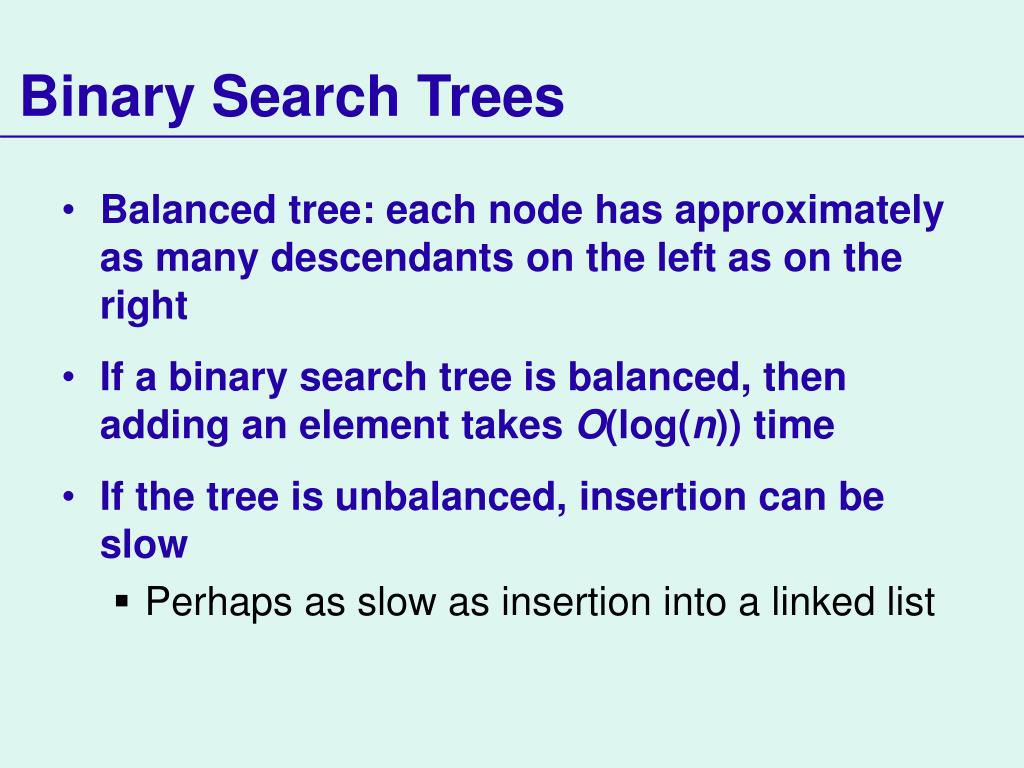 Binary Search Trees

• Balanced tree: each node has approximately as many descendants on the left as on the right

• If a binary search tree is balanced, then adding an element takes $O(\log(n))$ time

• If the tree is unbalanced, insertion can be slow

▪ Perhaps as slow as insertion into a linked list